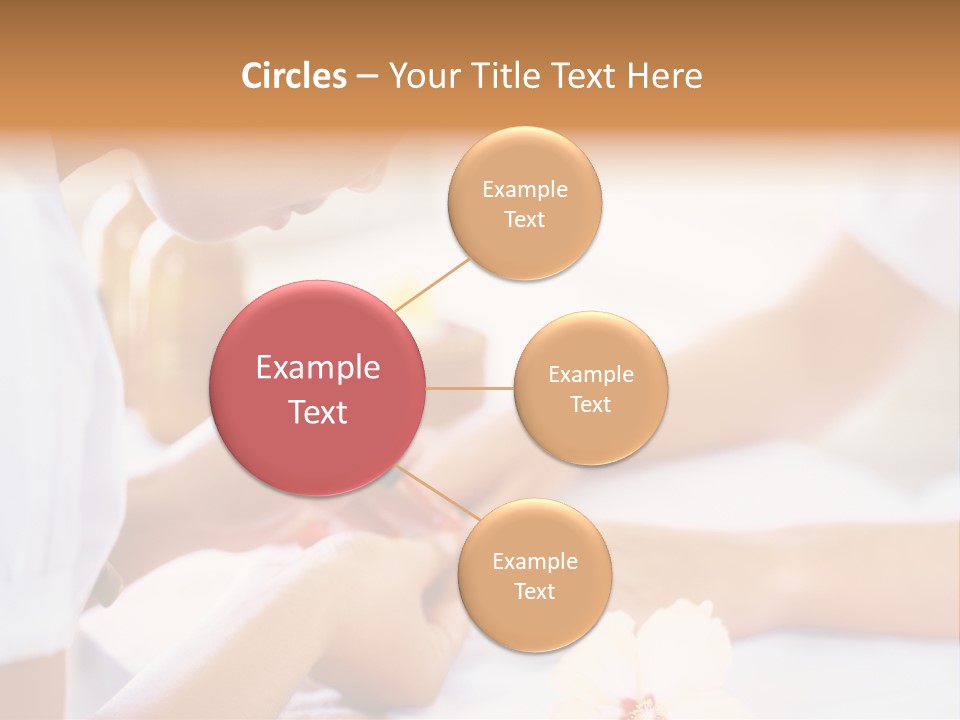 Circles – Your Title Text Here

Example Text

Example Text

Example Text

Example Text